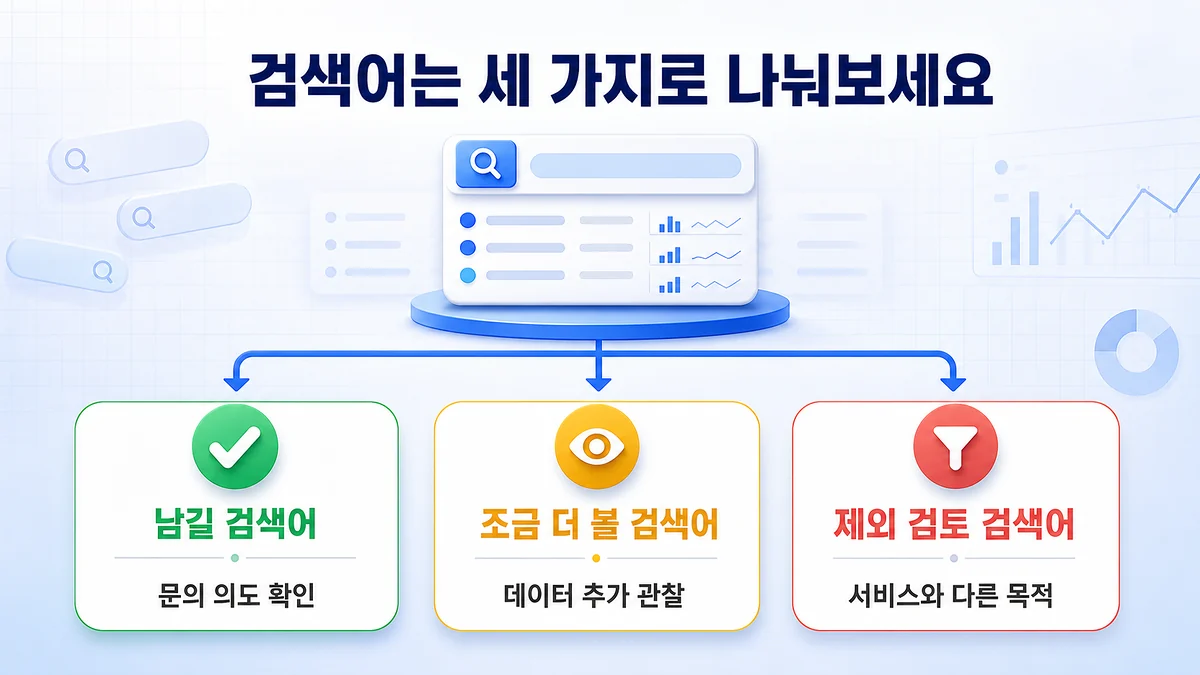 검색어는 세 가지로 나눠보세요

남길 검색어

문의 의도 확인

조금 더 볼 검색어

데이터 추가 관찰

제외 검토 검색어

서비스와 다른 목적